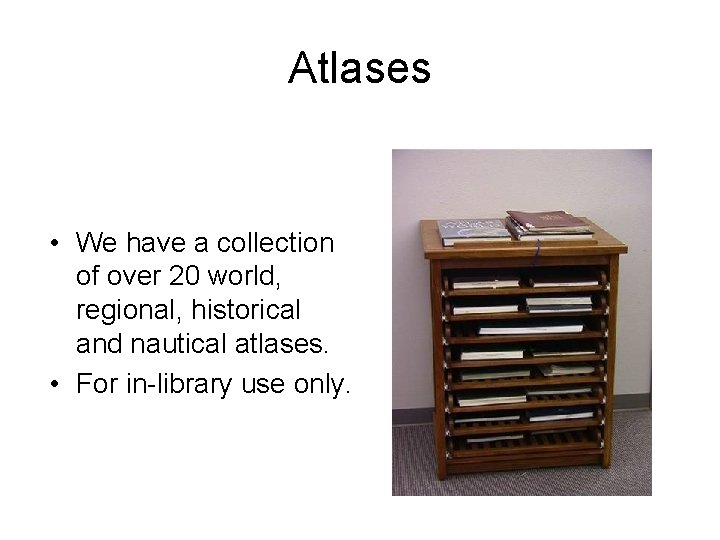 Atlases

• We have a collection of over 20 world, regional, historical and nautical atlases.
• For in-library use only.